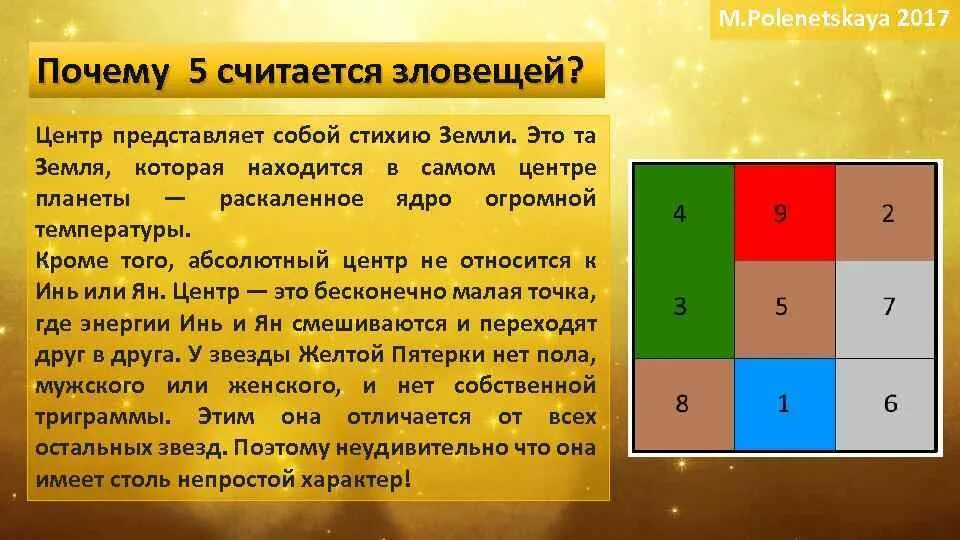 M.Polenetskaya 2017

Почему 5 считается зловещей?

Центр представляет собой стихию Земли. Это та Земля, которая находится в самом центре планеты — раскаленное ядро огромной температуры.
Кроме того, абсолютный центр не относится к Инь или Ян. Центр — это бесконечно малая точка, где энергии Инь и Ян смешиваются и переходят друг в друга. У звезды Желтой Пятерки нет пола, мужского или женского, и нет собственной триграммы. Этим она отличается от всех остальных звезд. Поэтому неудивительно что она имеет столь непростой характер!

| 4 | 9 | 2 |
|---|---|---|
| 3 | 5 | 7 |
| 8 | 1 | 6 |